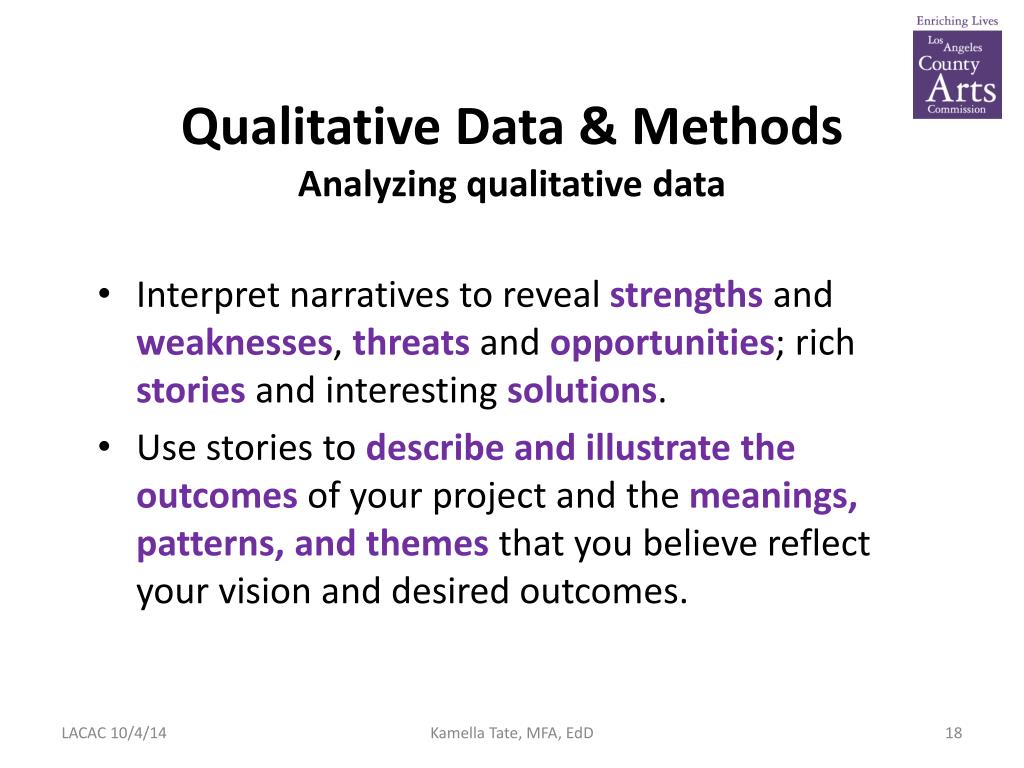 Enriching Lives
Los Angeles County Arts Commission

Qualitative Data & Methods
Analyzing qualitative data

• Interpret narratives to reveal strengths and weaknesses, threats and opportunities; rich stories and interesting solutions.
• Use stories to describe and illustrate the outcomes of your project and the meanings, patterns, and themes that you believe reflect your vision and desired outcomes.

LACAC 10/4/14
Kamella Tate, MFA, EdD
18